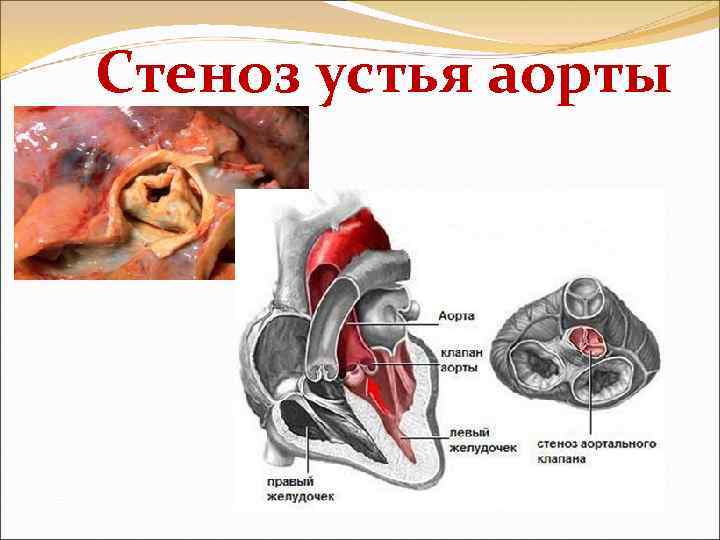 Стеноз устья аорты

Аорта

клапан аорты

левый желудочек

правый желудочек

стеноз аортального клапана